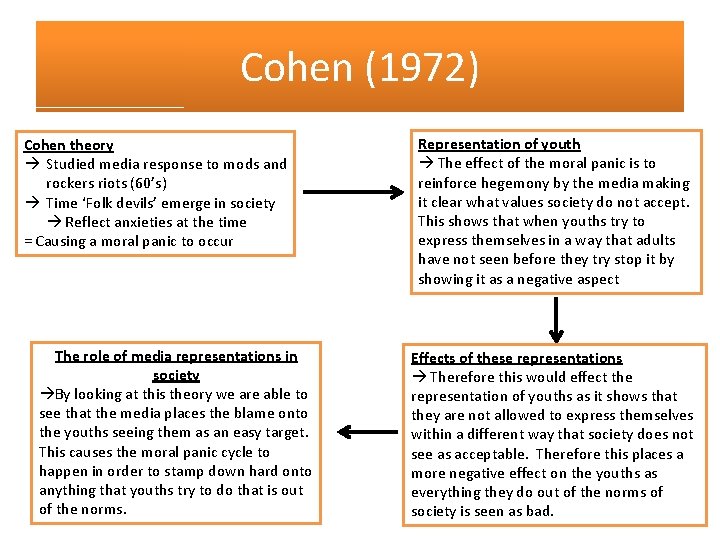 Cohen (1972)

Cohen theory
→ Studied media response to mods and rockers riots (60's)
→ Time 'Folk devils' emerge in society
→ Reflect anxieties at the time
= Causing a moral panic to occur

Representation of youth
→ The effect of the moral panic is to reinforce hegemony by the media making it clear what values society do not accept. This shows that when youths try to express themselves in a way that adults have not seen before they try stop it by showing it as a negative aspect

Effects of these representations
→ Therefore this would effect the representation of youths as it shows that they are not allowed to express themselves within a different way that society does not see as acceptable. Therefore this places a more negative effect on the youths as everything they do out of the norms of society is seen as bad.

The role of media representations in society
→By looking at this theory we are able to see that the media places the blame onto the youths seeing them as an easy target. This causes the moral panic cycle to happen in order to stamp down hard onto anything that youths try to do that is out of the norms.